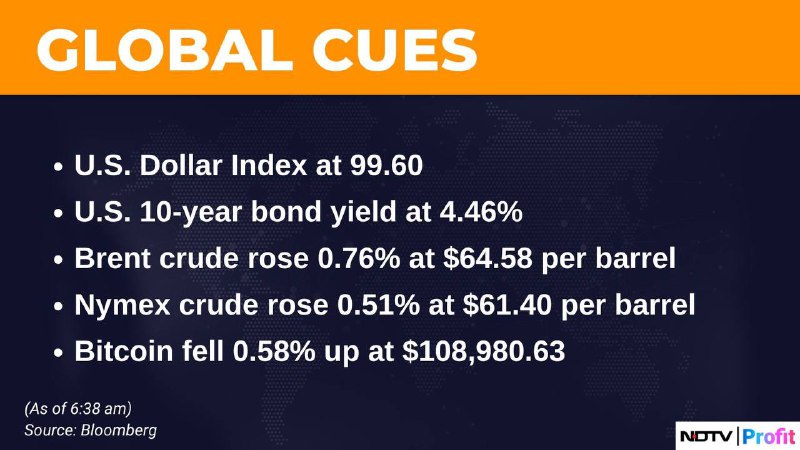 GLOBAL CUES

• U.S. Dollar Index at 99.60
• U.S. 10-year bond yield at 4.46%
• Brent crude rose 0.76% at \$64.58 per barrel
• Nymex crude rose 0.51% at \$61.40 per barrel
• Bitcoin fell 0.58% up at \$108,980.63

(As of 6:38 am)
Source: Bloomberg

NDTV | Profit